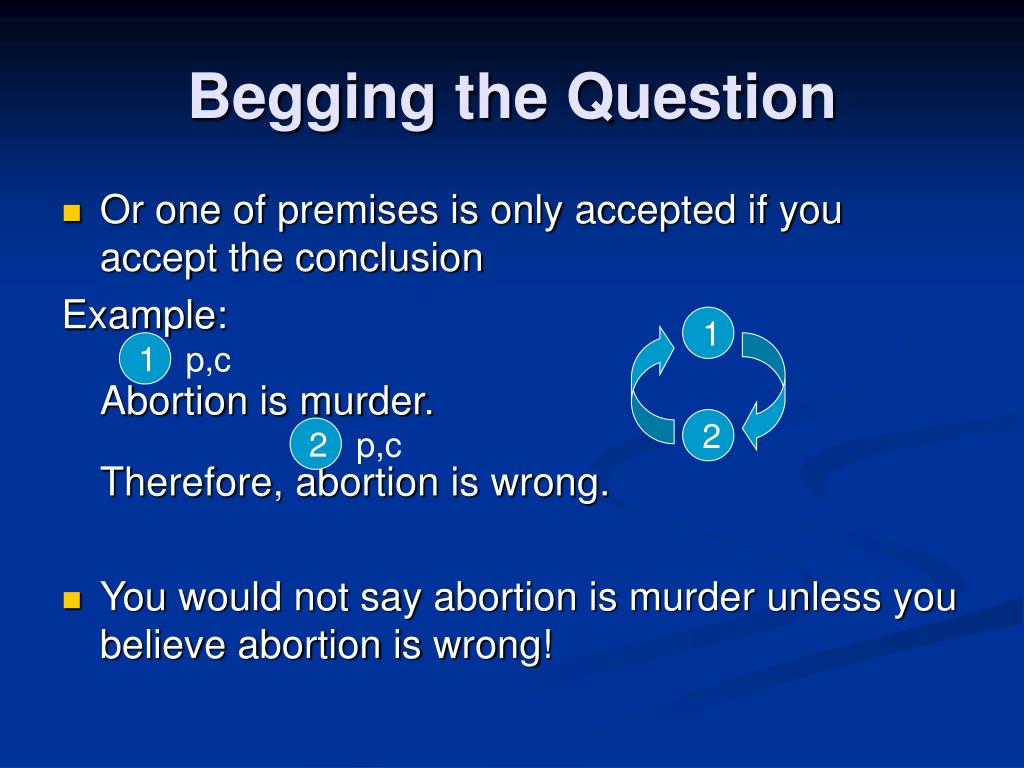 Begging the Question

Or one of premises is only accepted if you accept the conclusion

Example:

1 p,c

Abortion is murder.

2 p,c

Therefore, abortion is wrong.

1

2

You would not say abortion is murder unless you believe abortion is wrong!